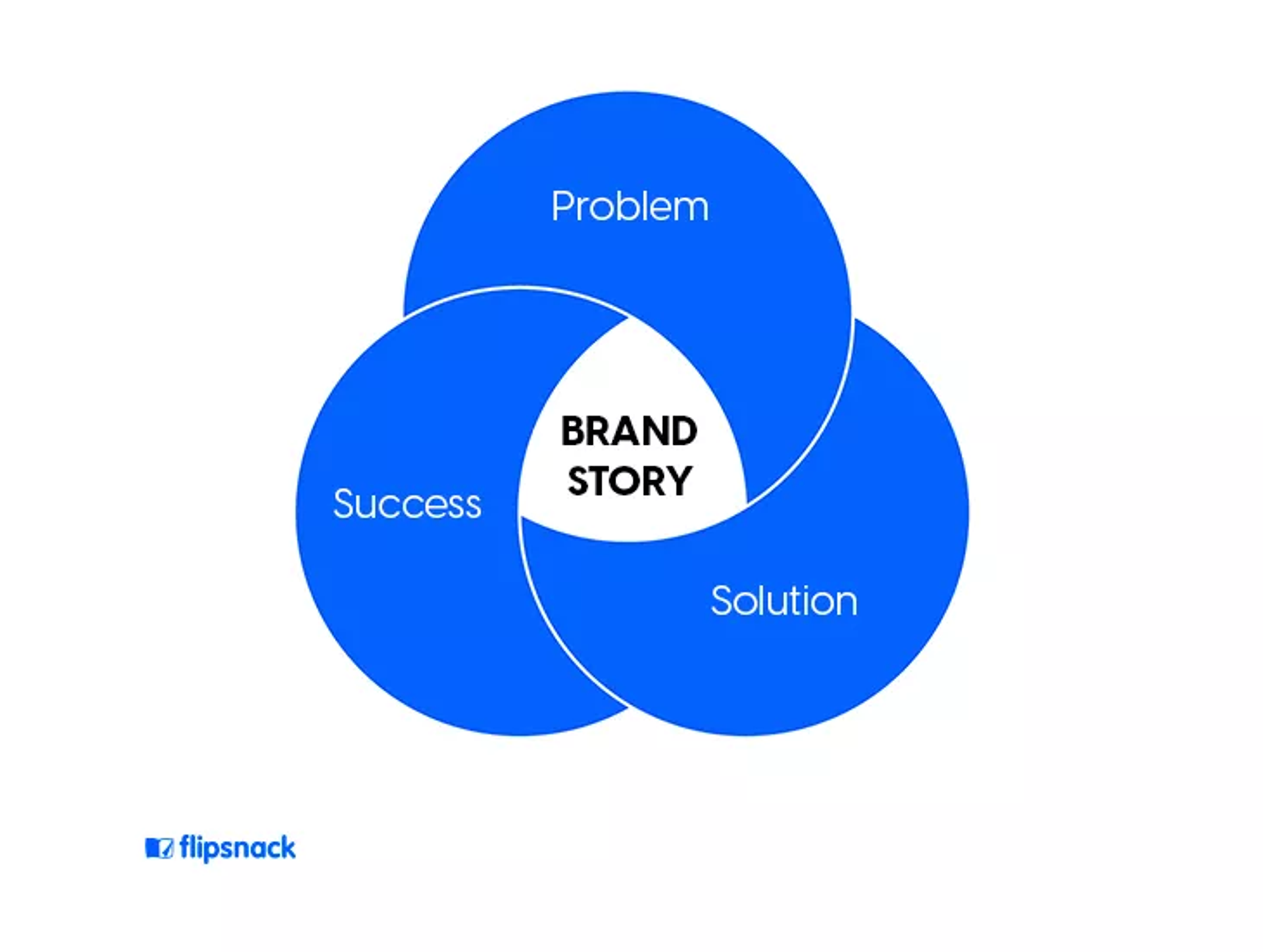 Problem

BRAND STORY

Success

Solution

flipsnack